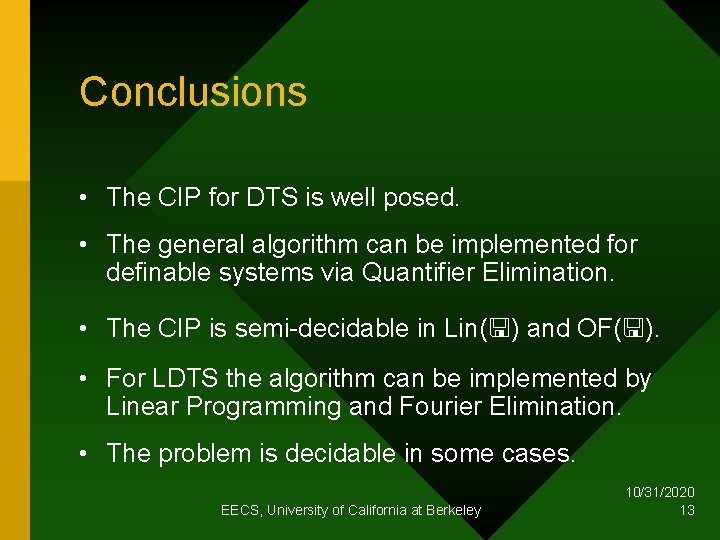 Conclusions

• The CIP for DTS is well posed.

• The general algorithm can be implemented for definable systems via Quantifier Elimination.

• The CIP is semi-decidable in Lin(🖫) and OF(🖫).

• For LDTS the algorithm can be implemented by Linear Programming and Fourier Elimination.

• The problem is decidable in some cases.

EECS, University of California at Berkeley

10/31/2020
13